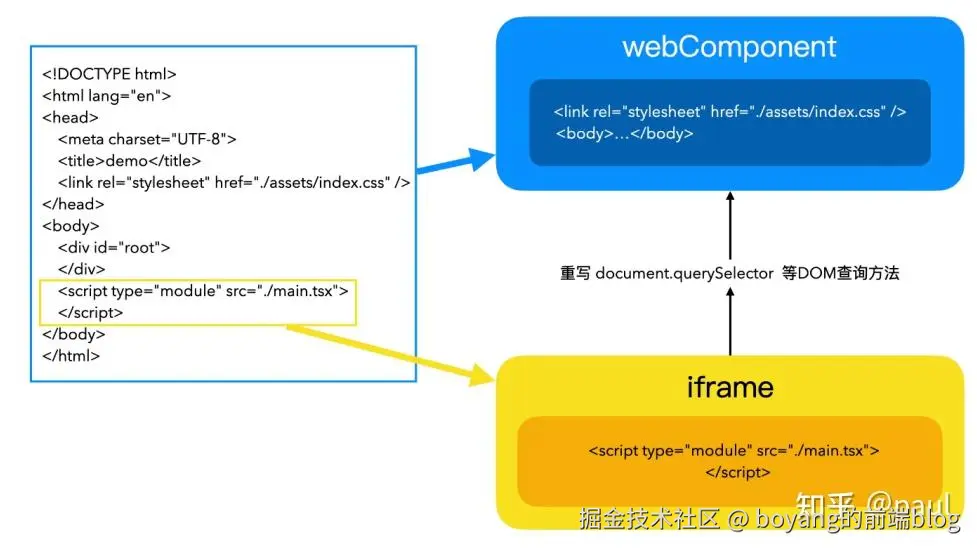 <!DOCTYPE html>
<html lang="en">
<head>
<meta charset="UTF-8">
<title>demo</title>
<link rel="stylesheet" href="./assets/index.css" />
</head>
<body>
<div id="root">
</div>
<script type="module" src="./main.tsx">
</script>
</body>
</html>

webComponent

<link rel="stylesheet" href="./assets/index.css" />
<body>…</body>

重写 document.querySelector 等DOM查询方法

iframe

<script type="module" src="./main.tsx">
</script>

知乎 @paul
掘金技术社区 @ boyang的前端blog